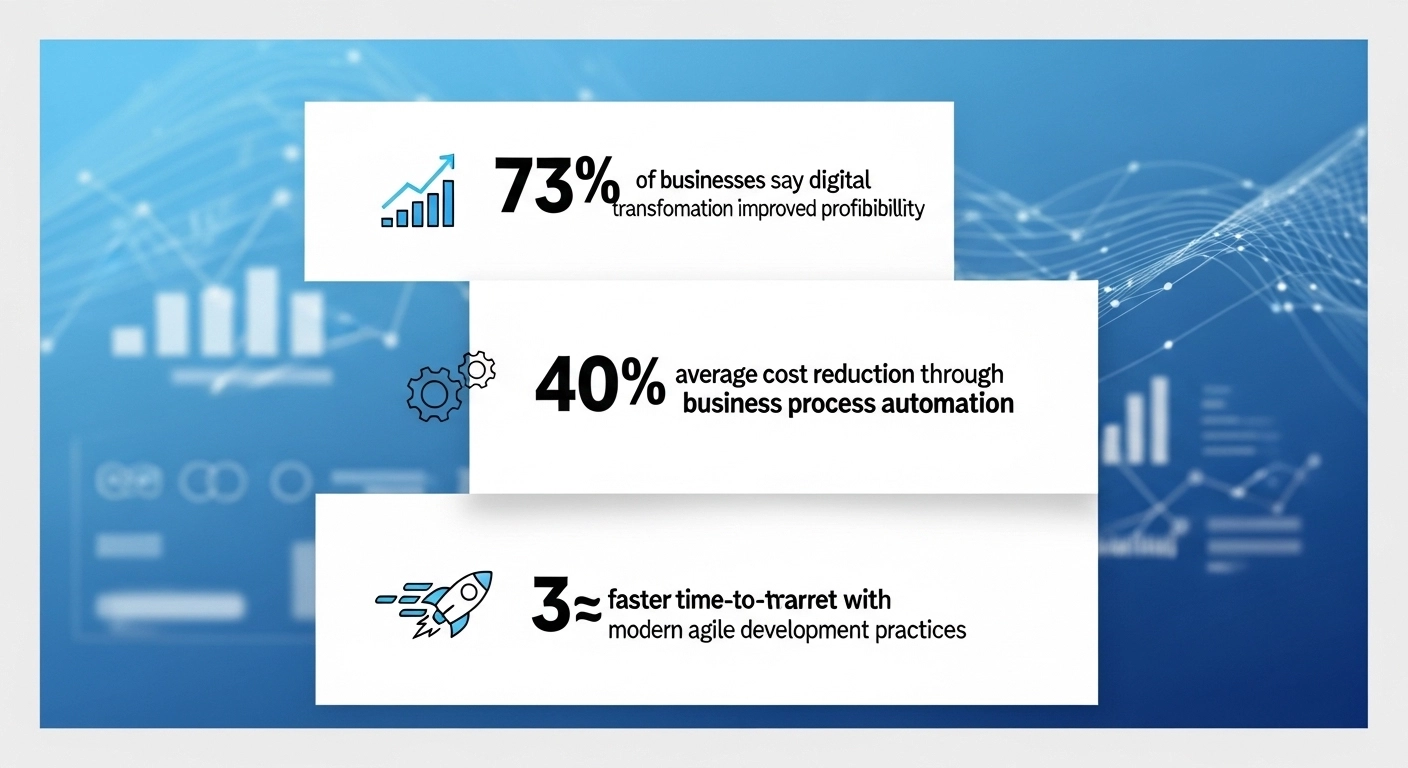 73% of businesses say digital transfomation improved profibillity

40% average cost reduction through business process automation

3≈ faster time-to-trarret with modern agile development practices